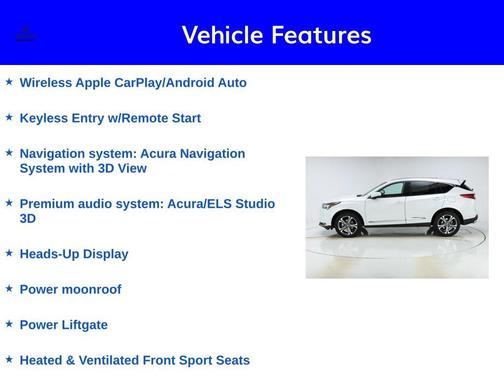 Vehicle Features

★ Wireless Apple CarPlay/Android Auto

★ Keyless Entry w/Remote Start

★ Navigation system: Acura Navigation System with 3D View

★ Premium audio system: Acura/ELS Studio 3D

★ Heads-Up Display

★ Power moonroof

★ Power Liftgate

★ Heated & Ventilated Front Sport Seats